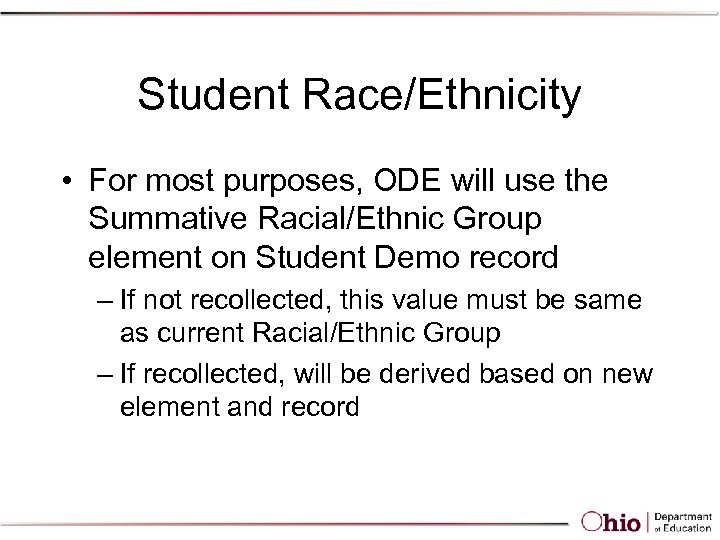 Student Race/Ethnicity

• For most purposes, ODE will use the Summative Racial/Ethnic Group element on Student Demo record

– If not recollected, this value must be same as current Racial/Ethnic Group

– If recollected, will be derived based on new element and record

Ohio | Department of Education